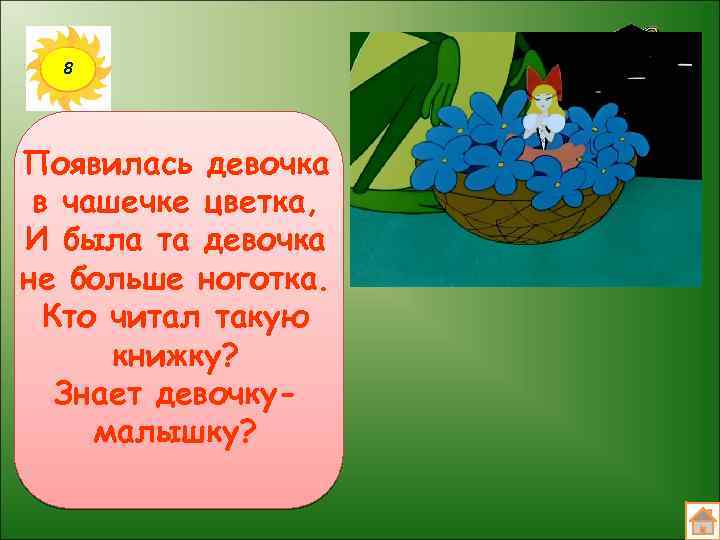 8

Появилась девочка в чашечке цветка, И была та девочка не больше ноготка. Кто читал такую книжку? Знает девочку-малышку?